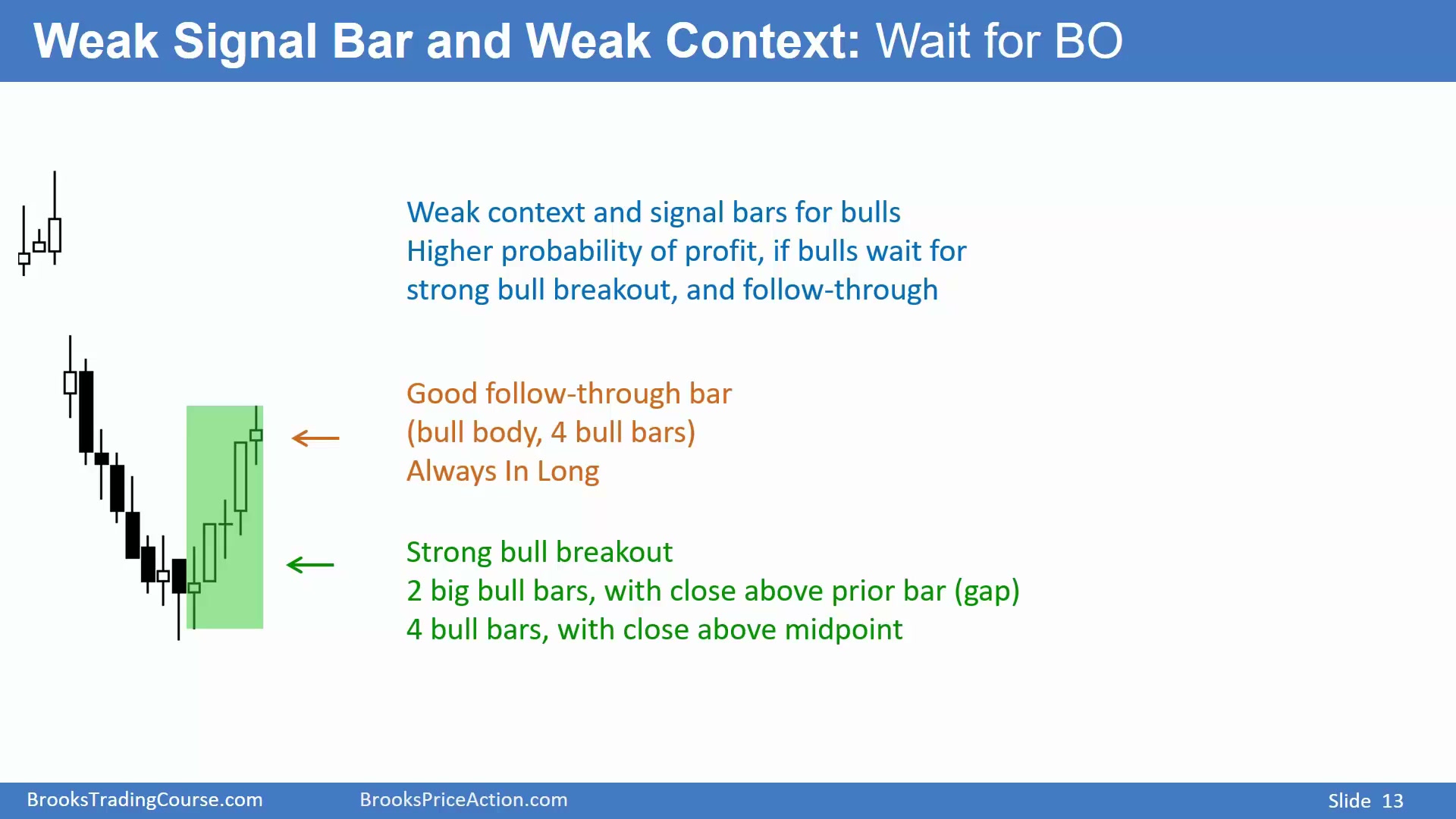 Weak Signal Bar and Weak Context: Wait for BO

Weak context and signal bars for bulls
Higher probability of profit, if bulls wait for strong bull breakout, and follow-through

Good follow-through bar
(bull body, 4 bull bars)
Always In Long

Strong bull breakout
2 big bull bars, with close above prior bar (gap)
4 bull bars, with close above midpoint

BrooksTradingCourse.com BrooksPriceAction.com Slide 13